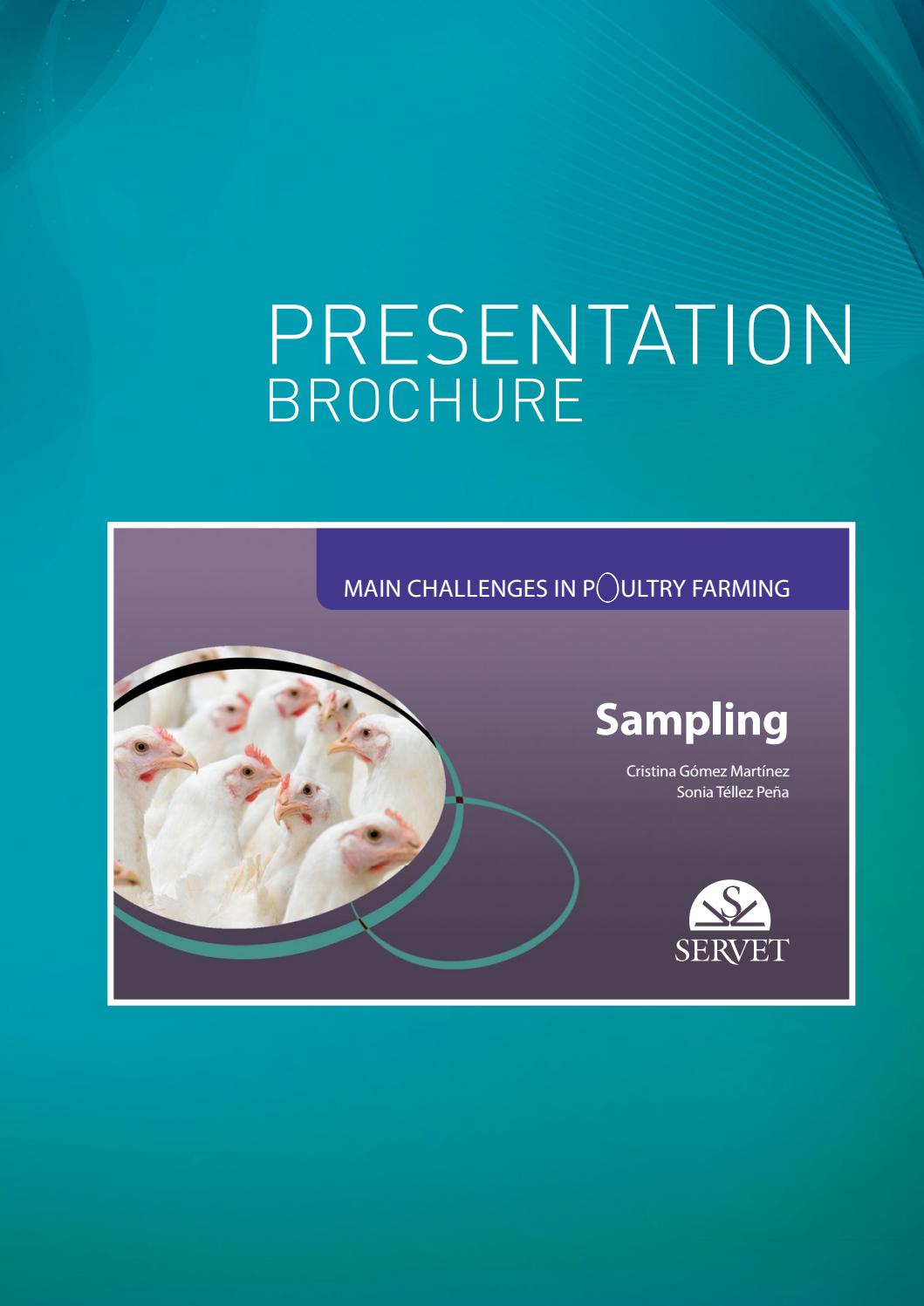 PRESENTATION
BROCHURE

MAIN CHALLENGES IN POULTRY FARMING

Sampling

Cristina Gómez Martínez
Sonia Téllez Peña

S

SERVET